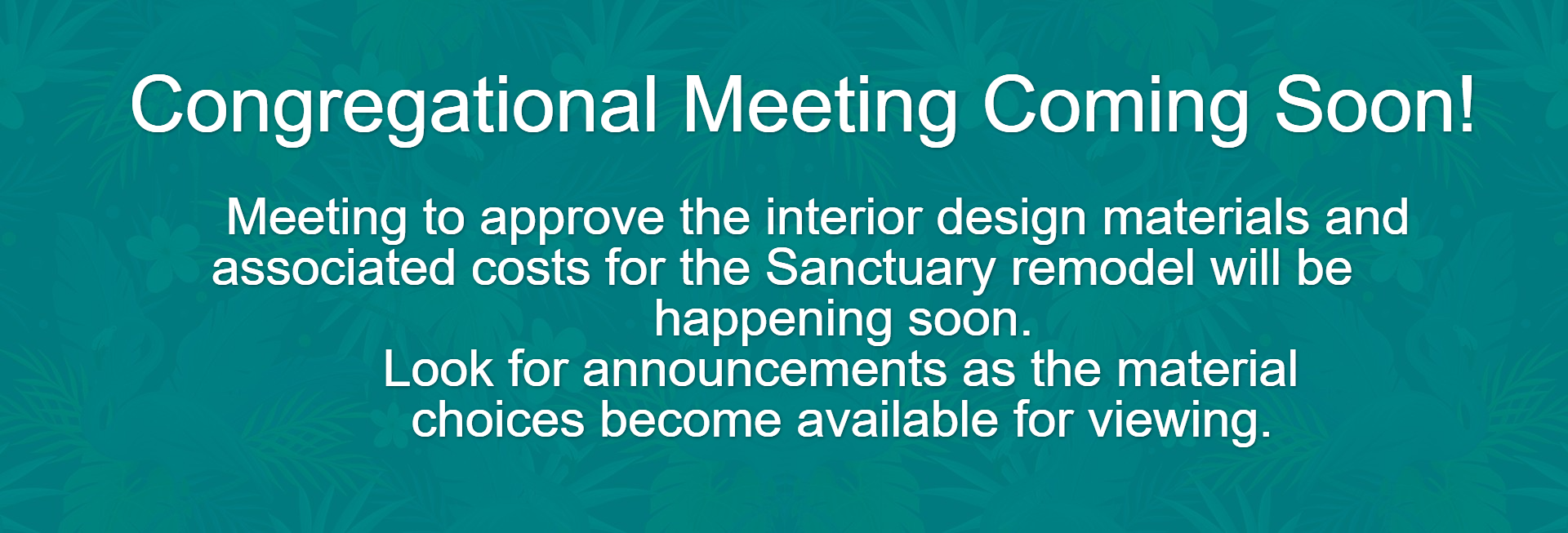 Congregational Meeting Coming Soon!

Meeting to approve the interior design materials and associated costs for the Sanctuary remodel will be happening soon.
Look for announcements as the material choices become available for viewing.